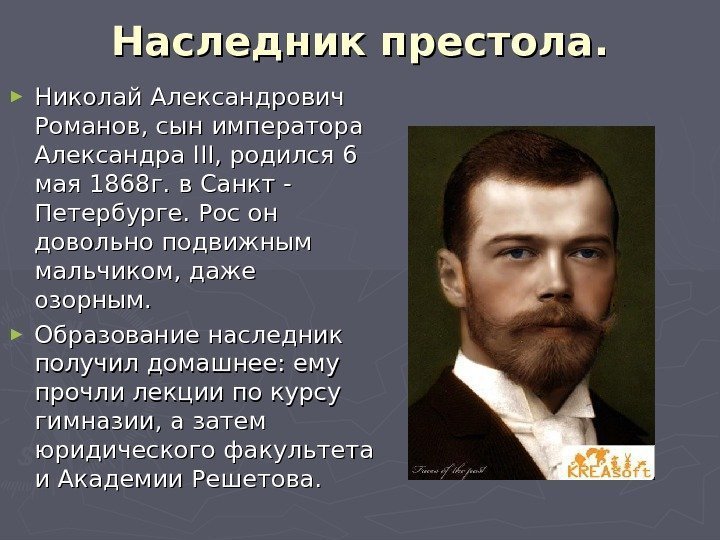 Наследник престола.

► Николай Александрович Романов, сын императора Александра III, родился 6 мая 1868г. в Санкт - Петербурге. Рос он довольно подвижным мальчиком, даже озорным.

► Образование наследник получил домашнее: ему прочли лекции по курсу гимназии, а затем юридического факультета и Академии Решетова.

Faces of the past

KREASoft